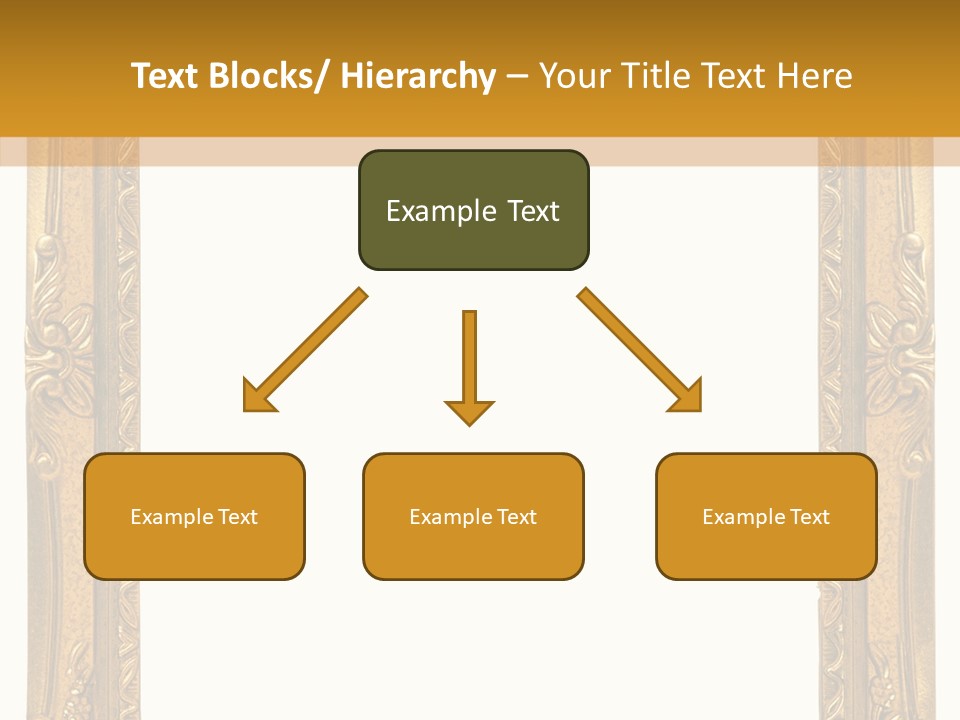 Text Blocks/ Hierarchy – Your Title Text Here

Example Text

Example Text

Example Text

Example Text